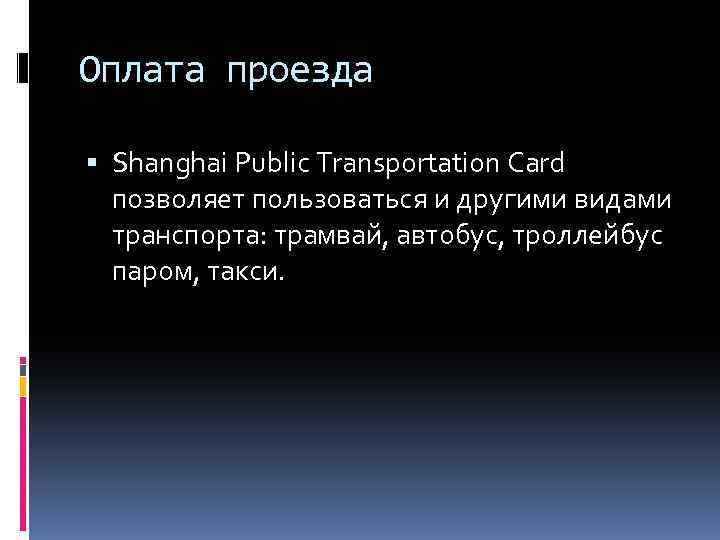 Оплата проезда

▪ Shanghai Public Transportation Card позволяет пользоваться и другими видами транспорта: трамвай, автобус, троллейбус паром, такси.